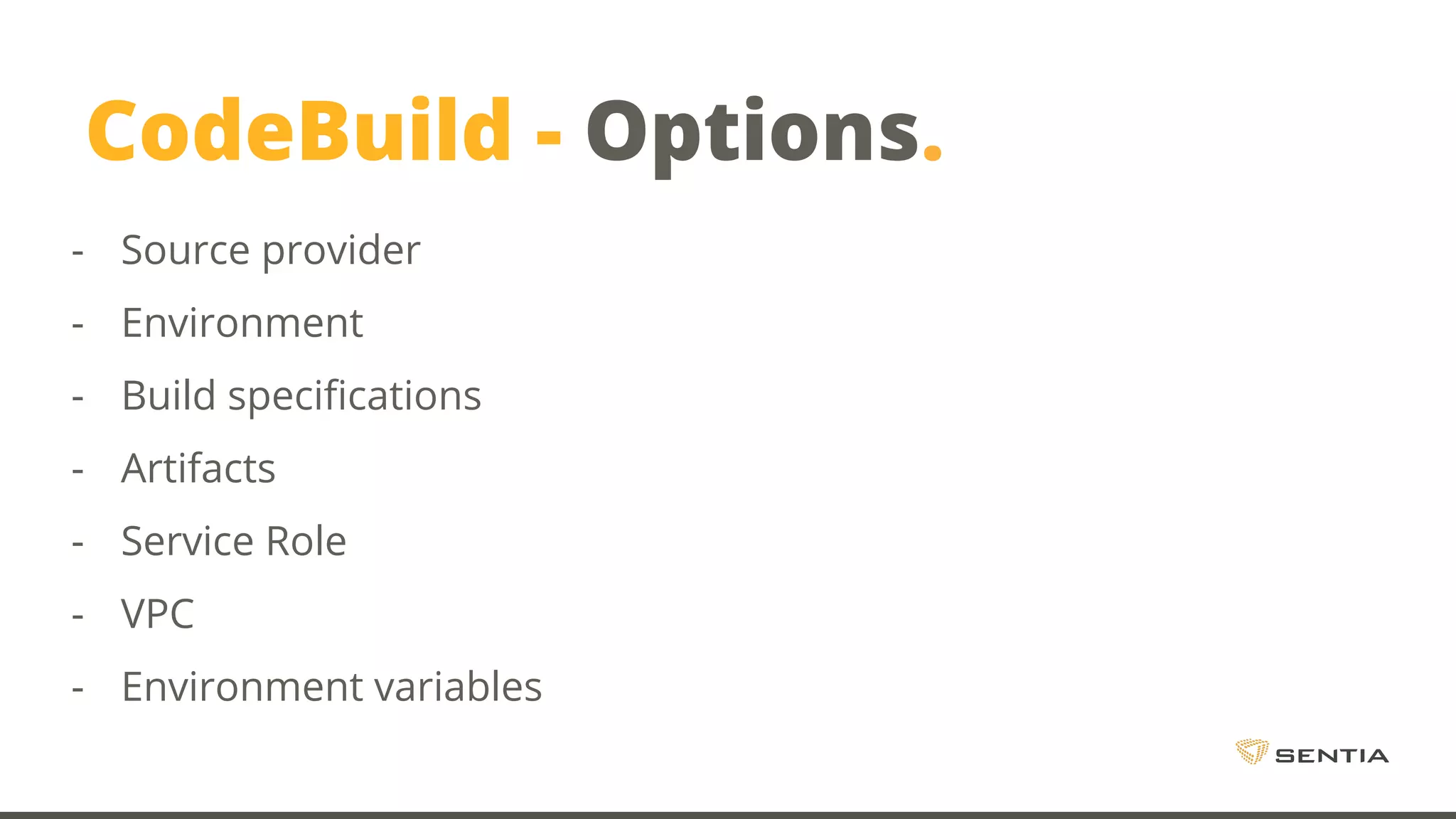 CodeBuild - Options.

- Source provider
- Environment
- Build specifications
- Artifacts
- Service Role
- VPC
- Environment variables

SENTIA